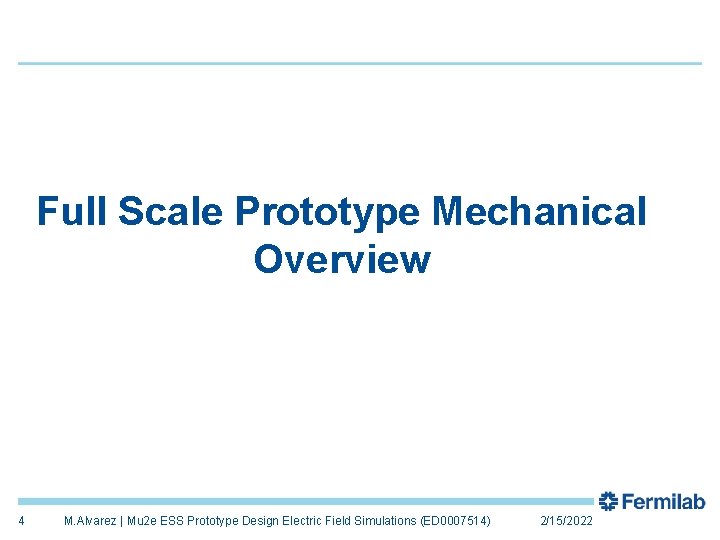 Full Scale Prototype Mechanical Overview

Fermilab

4 M.Alvarez | Mu2e ESS Prototype Design Electric Field Simulations (ED0007514) 2/15/2022